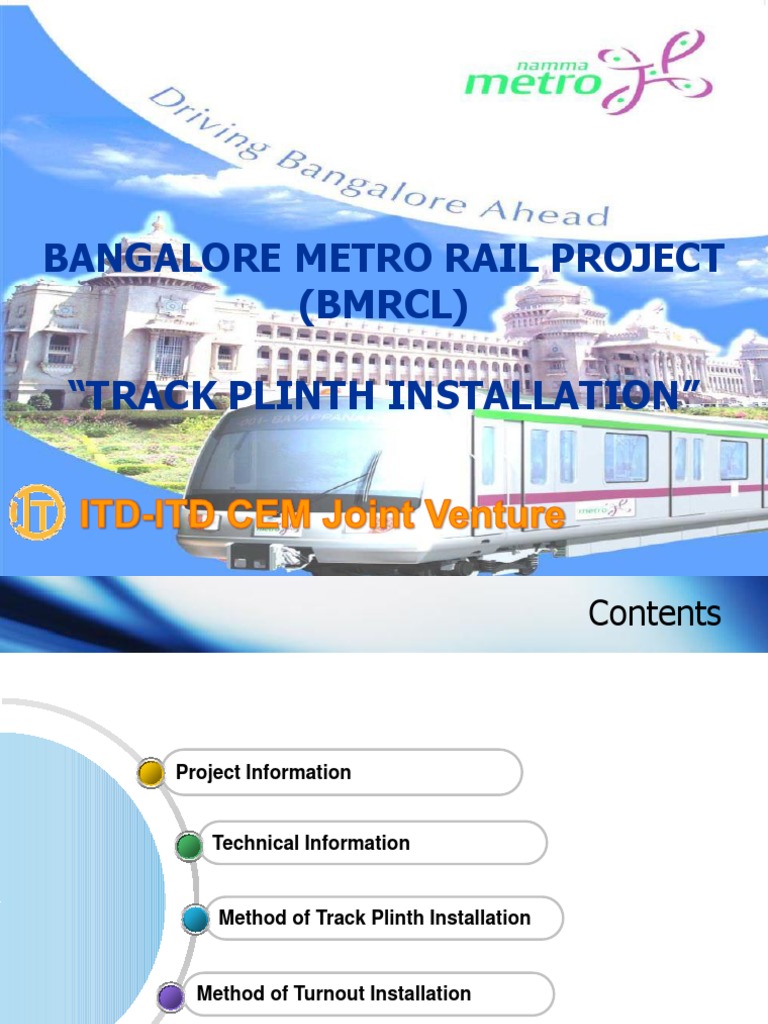 namma metro

Driving Bangalore Ahead

BANGALORE METRO RAIL PROJECT (BMRCL)

"TRACK PLINTH INSTALLATION"

ITD-ITD CEM Joint Venture

Contents

Project Information

Technical Information

Method of Track Plinth Installation

Method of Turnout Installation